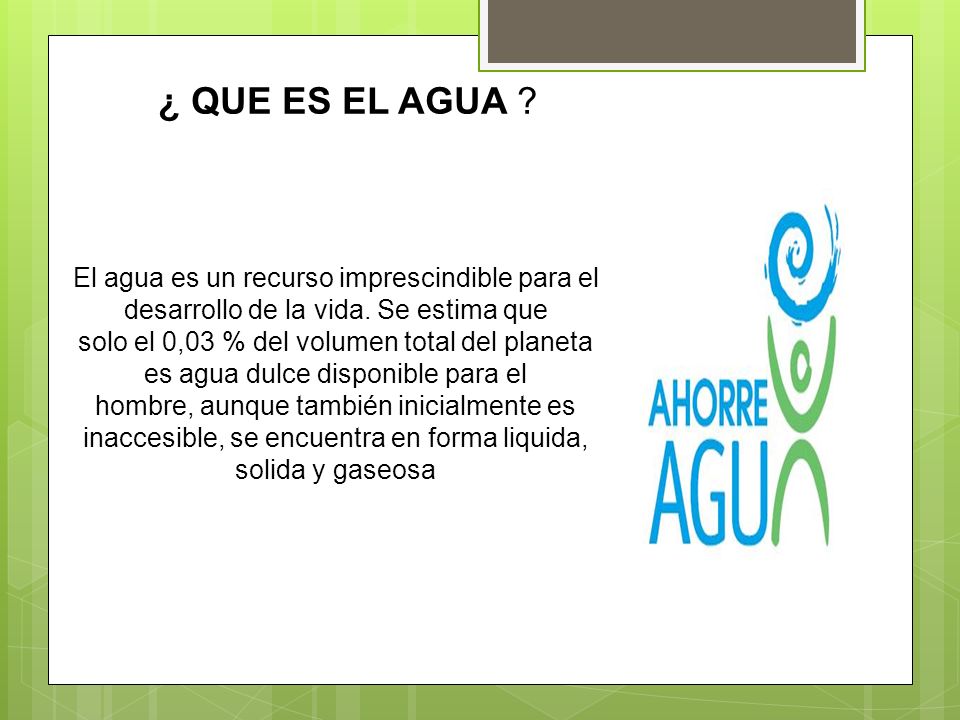 ¿ QUE ES EL AGUA ?

El agua es un recurso imprescindible para el desarrollo de la vida. Se estima que solo el 0,03 % del volumen total del planeta es agua dulce disponible para el hombre, aunque también inicialmente es inaccesible, se encuentra en forma liquida, solida y gaseosa

AHORRE AGU